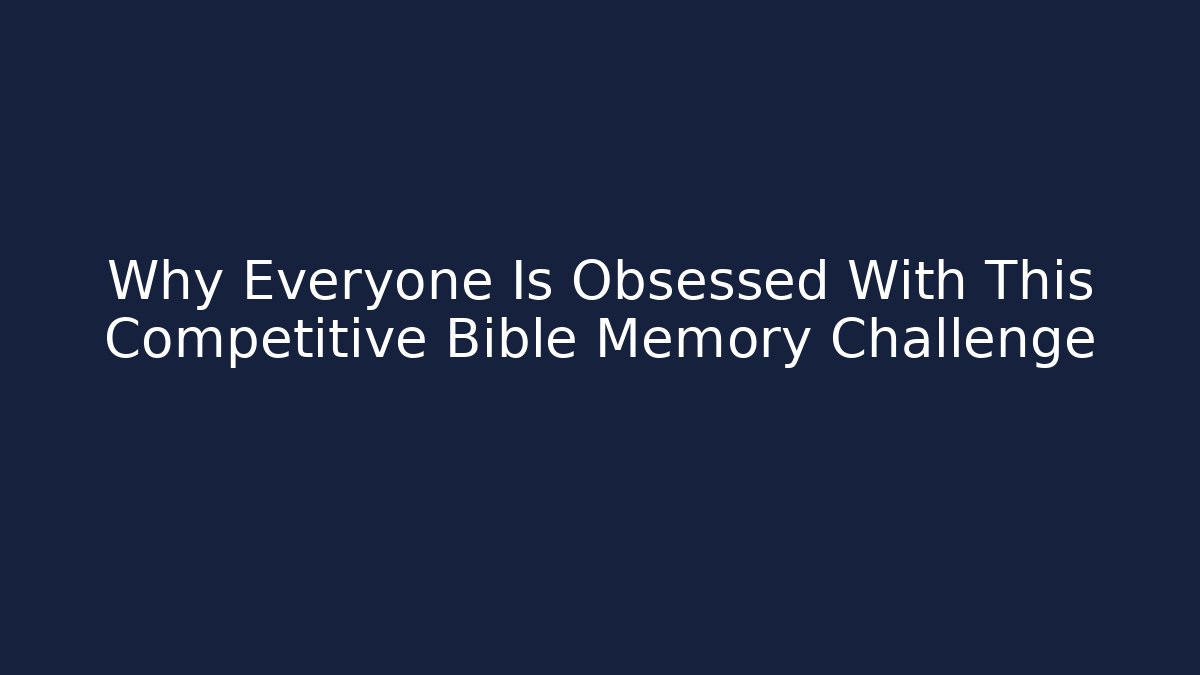 Why Everyone Is Obsessed With This Competitive Bible Memory Challenge